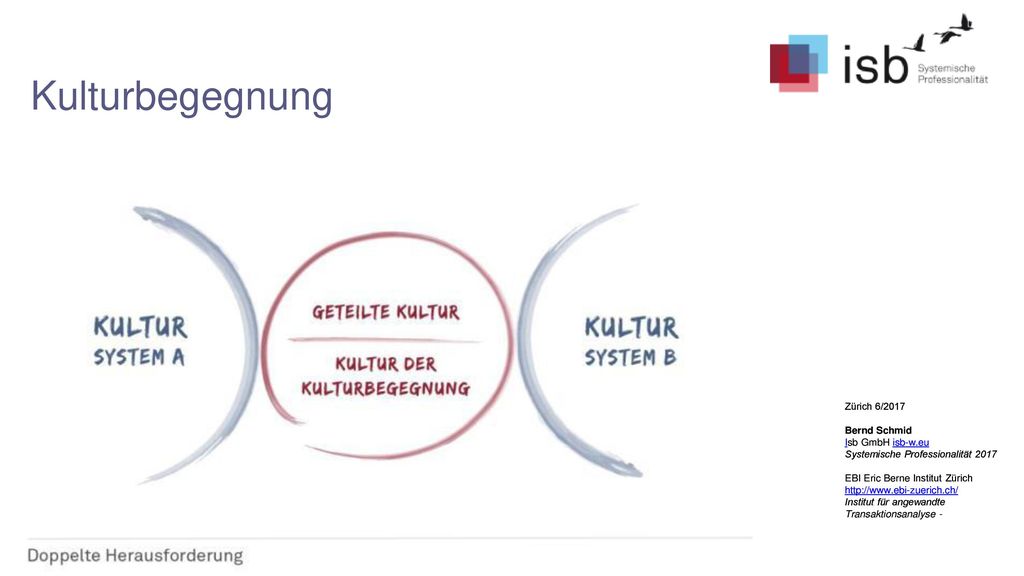 Kulturbegegnung

isb Systemische Professionalität

KULTUR SYSTEM A

GETEILTE KULTUR

KULTUR DER KULTURBEGEGNUNG

KULTUR SYSTEM B

Zürich 6/2017

Bernd Schmid
Isb GmbH isb-w.eu
Systemische Professionalität 2017

EBI Eric Berne Institut Zürich
http://www.ebi-zuerich.ch/
Institut für angewandte Transaktionsanalyse -

Doppelte Herausforderung